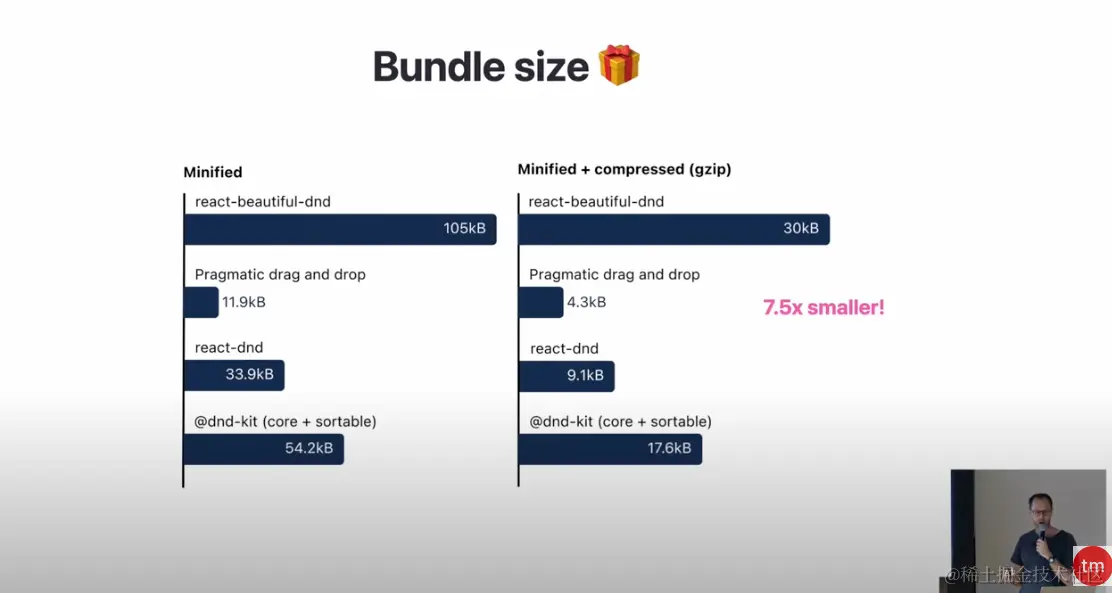 Bundle size 🎁

Minified

react-beautiful-dnd
105kB

Pragmatic drag and drop
11.9kB

react-dnd
33.9kB

@dnd-kit (core + sortable)
54.2kB

Minified + compressed (gzip)

react-beautiful-dnd
30kB

Pragmatic drag and drop
4.3kB

7.5x smaller!

react-dnd
9.1kB

@dnd-kit (core + sortable)
17.6kB

tm

@稀土掘金技术社区